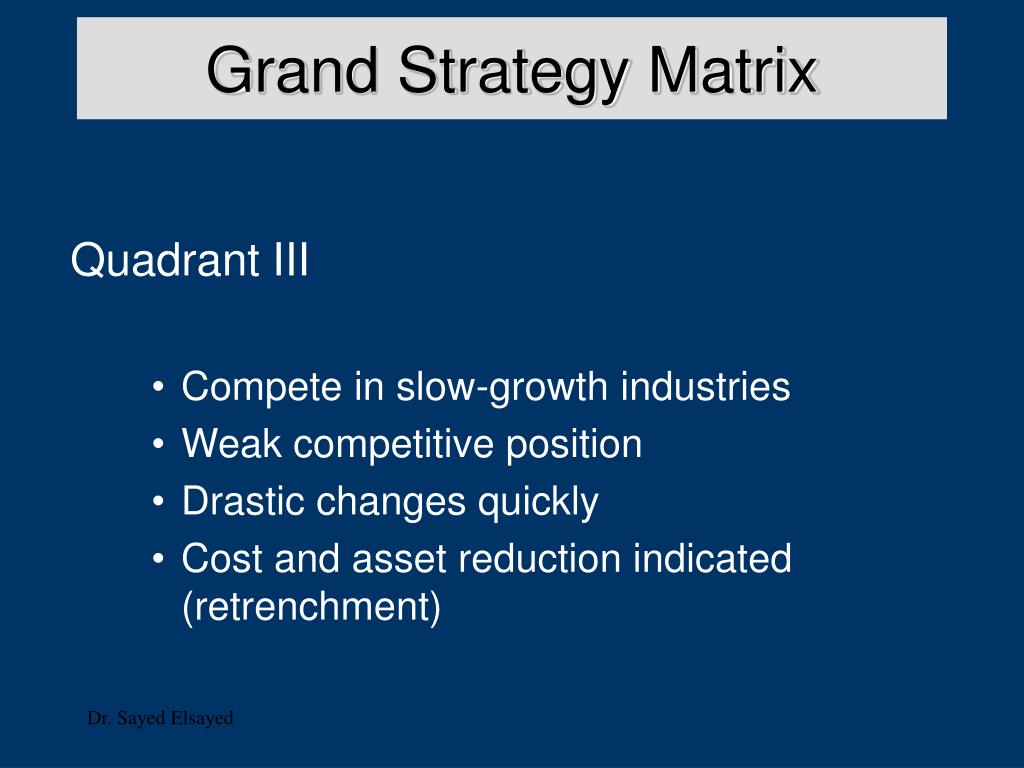 Grand Strategy Matrix

Quadrant III

• Compete in slow-growth industries
• Weak competitive position
• Drastic changes quickly
• Cost and asset reduction indicated (retrenchment)

Dr. Sayed Elsayed